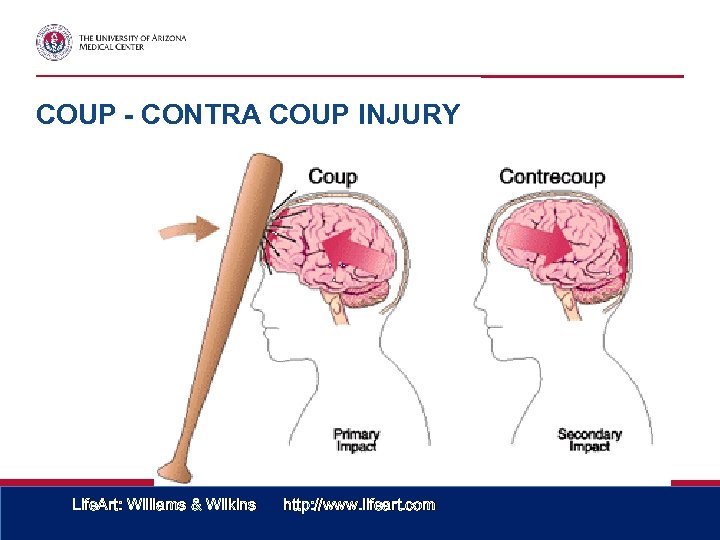 THE UNIVERSITY OF ARIZONA
MEDICAL CENTER

COUP - CONTRA COUP INJURY

Coup

Contrecoup

Primary Impact

Secondary Impact

LifeArt: Williams & Wilkins http://www.lifeart.com